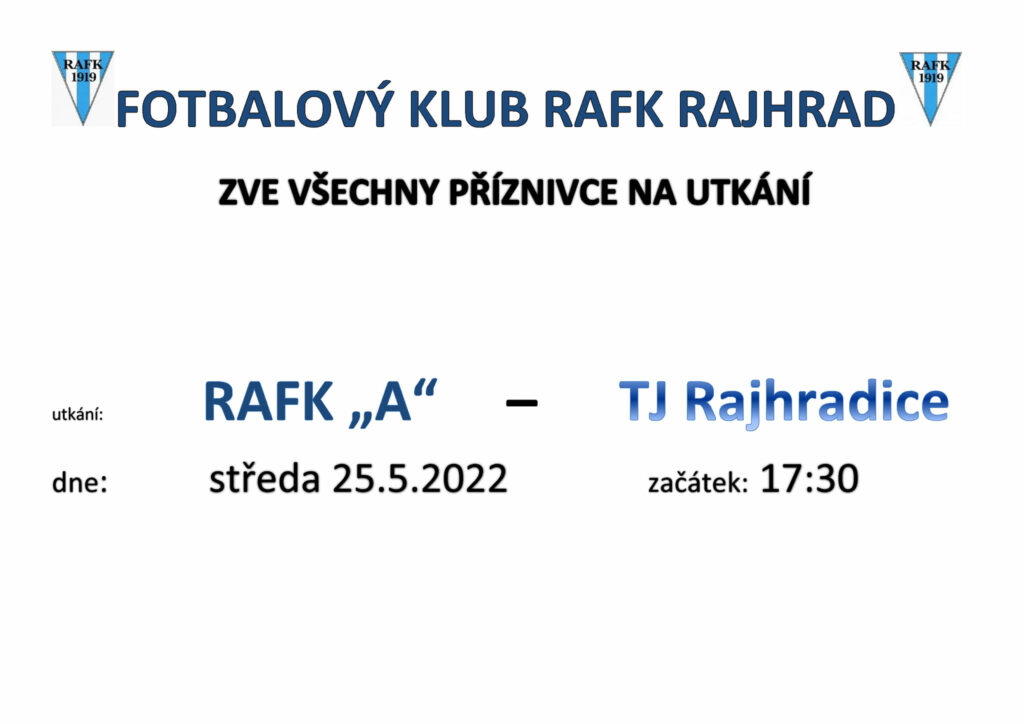 RAFK 1919

FOTBALOVÝ KLUB RAFK RAJHRAD

RAFK 1919

ZVE VŠECHNY PŘÍZNIVCE NA UTKÁNÍ

utkání: RAFK „A“ – TJ Rajhradice

dne: středa 25.5.2022 začátek: 17:30